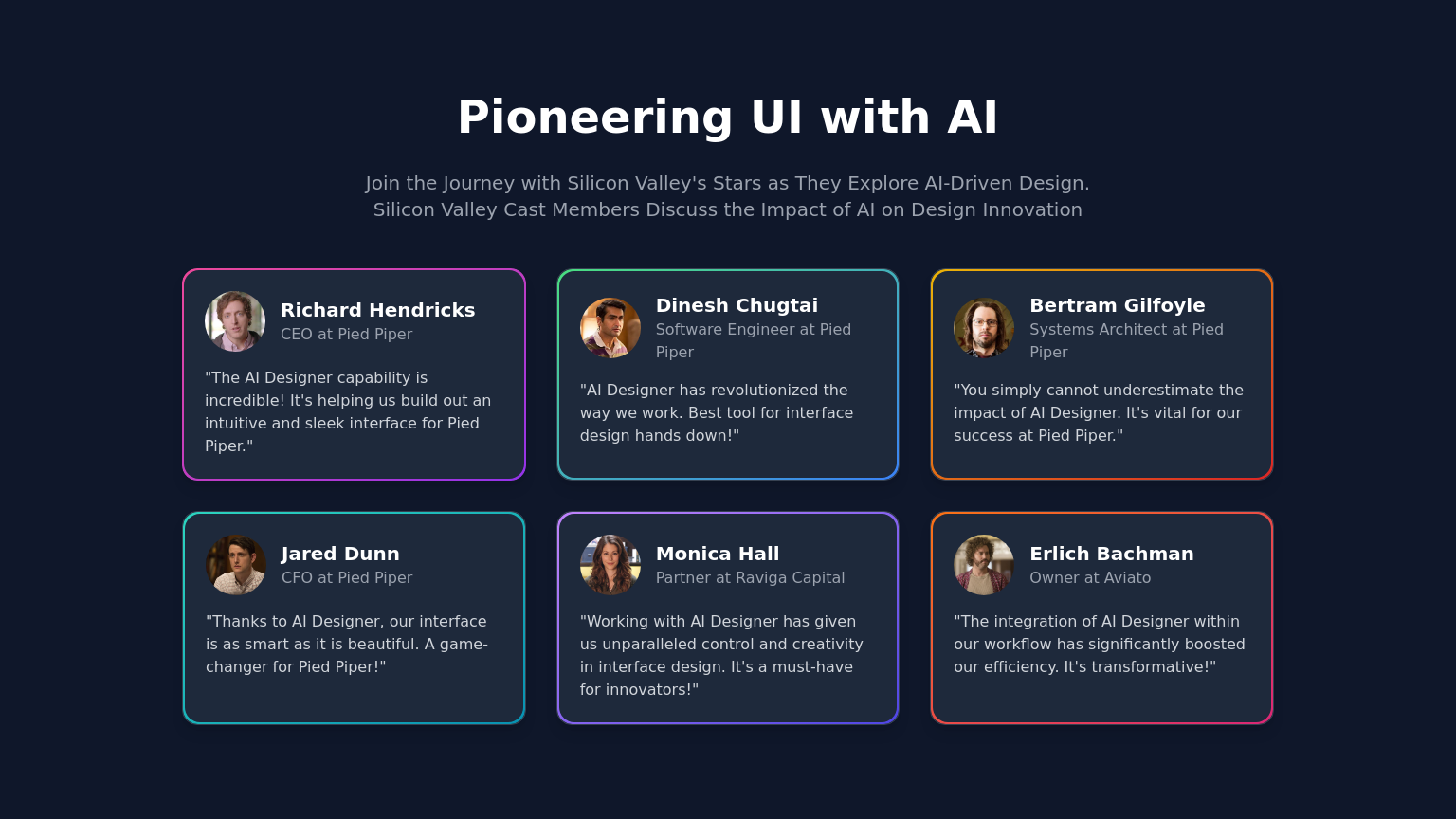 Pioneering UI with AI

Join the Journey with Silicon Valley's Stars as They Explore AI-Driven Design. Silicon Valley Cast Members Discuss the Impact of AI on Design Innovation

Richard Hendricks
CEO at Pied Piper

"The AI Designer capability is incredible! It's helping us build out an intuitive and sleek interface for Pied Piper."

Dinesh Chugtai
Software Engineer at Pied Piper

"AI Designer has revolutionized the way we work. Best tool for interface design hands down!"

Bertram Gilfoyle
Systems Architect at Pied Piper

"You simply cannot underestimate the impact of AI Designer. It's vital for our success at Pied Piper."

Jared Dunn
CFO at Pied Piper

"Thanks to AI Designer, our interface is as smart as it is beautiful. A game-changer for Pied Piper!"

Monica Hall
Partner at Raviga Capital

"Working with AI Designer has given us unparalleled control and creativity in interface design. It's a must-have for innovators!"

Erlich Bachman
Owner at Aviato

"The integration of AI Designer within our workflow has significantly boosted our efficiency. It's transformative!"